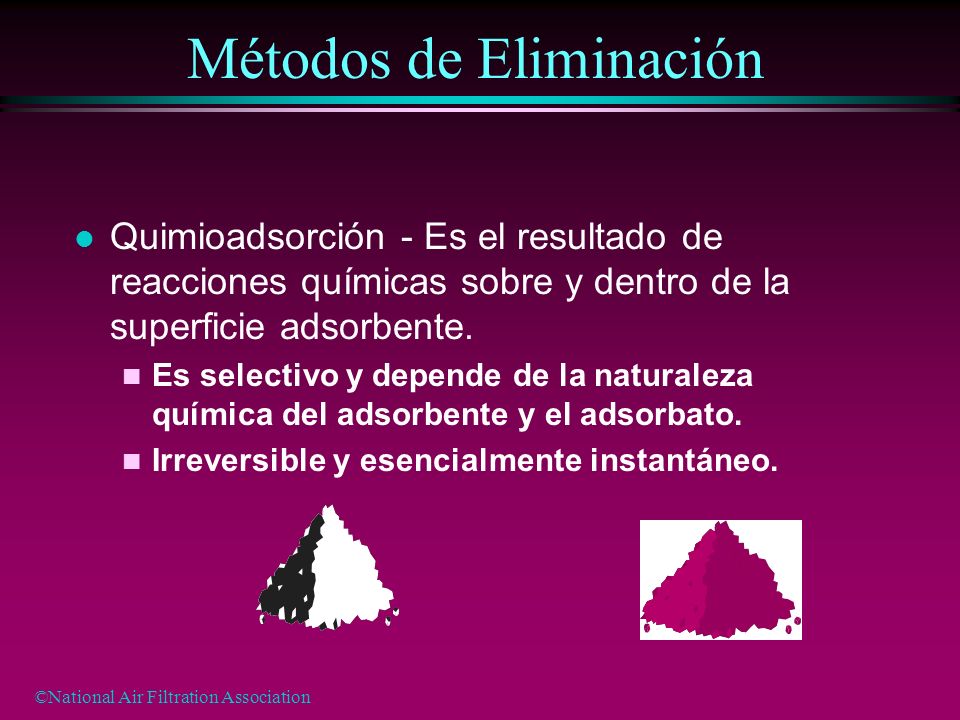 Métodos de Eliminación

Quimioadsorción - Es el resultado de reacciones químicas sobre y dentro de la superficie adsorbente.

Es selectivo y depende de la naturaleza química del adsorbente y el adsorbato.

Irreversible y esencialmente instantáneo.

©National Air Filtration Association